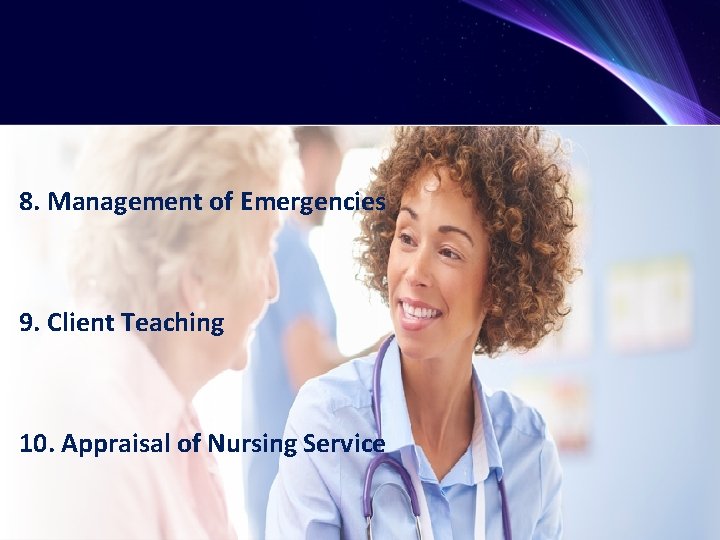 8. Management of Emergencies

9. Client Teaching

10. Appraisal of Nursing Service